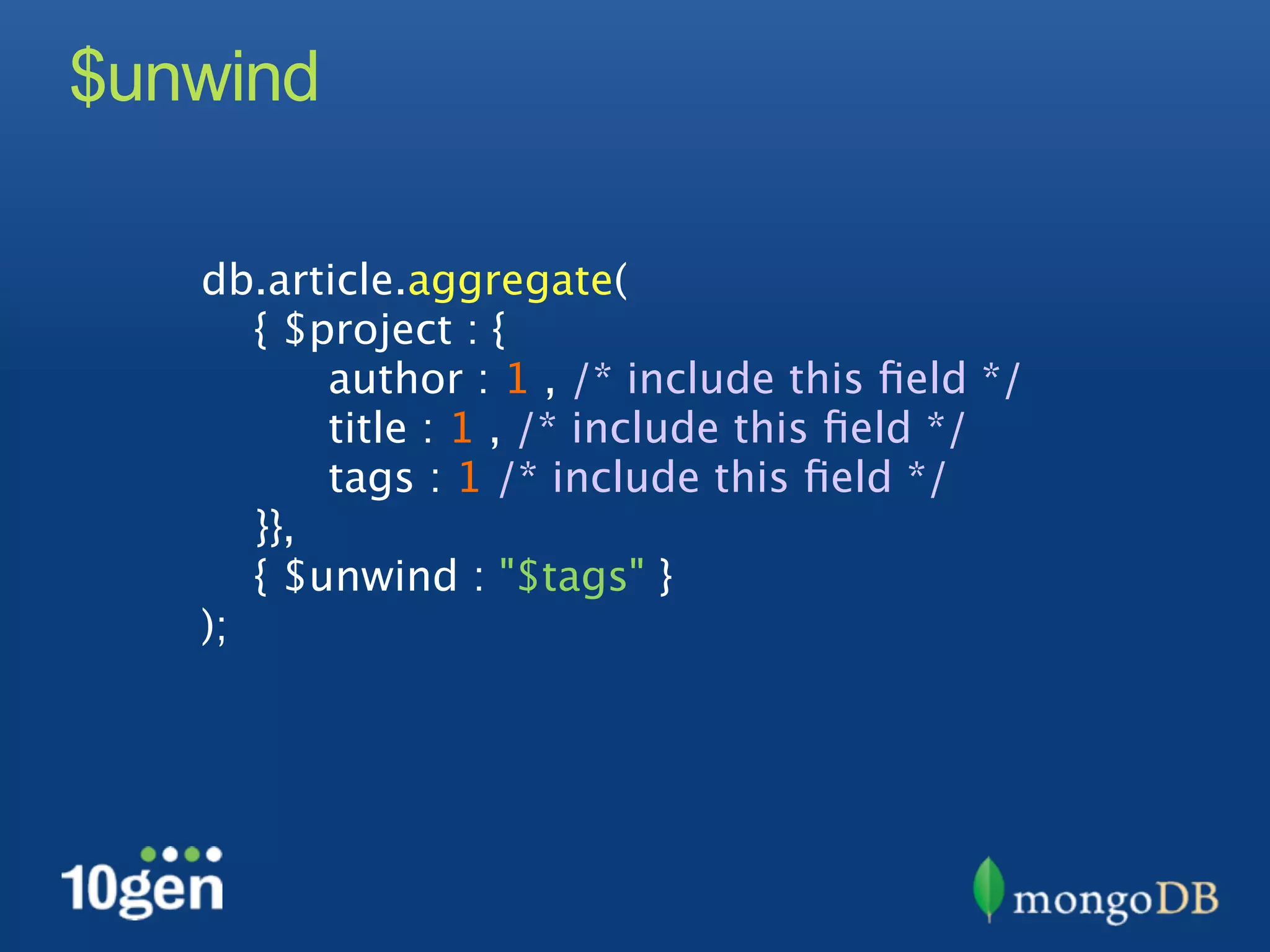 $unwind

db.article.aggregate(
{ $project : {
author : 1 , /* include this field */
title : 1 , /* include this field */
tags : 1 /* include this field */
}},
{ $unwind : "$tags" }
);

10gen

mongoDB